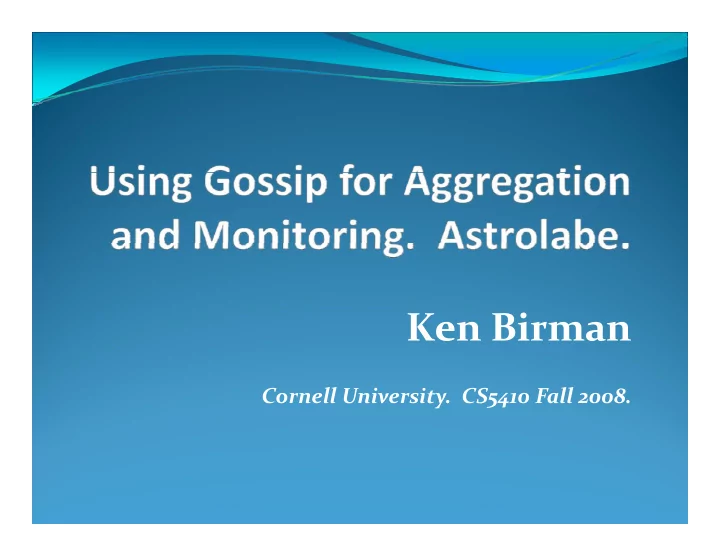 Using Gossip for Aggregation and Monitoring. Astrolabe.

Ken Birman

Cornell University. CS5410 Fall 2008.